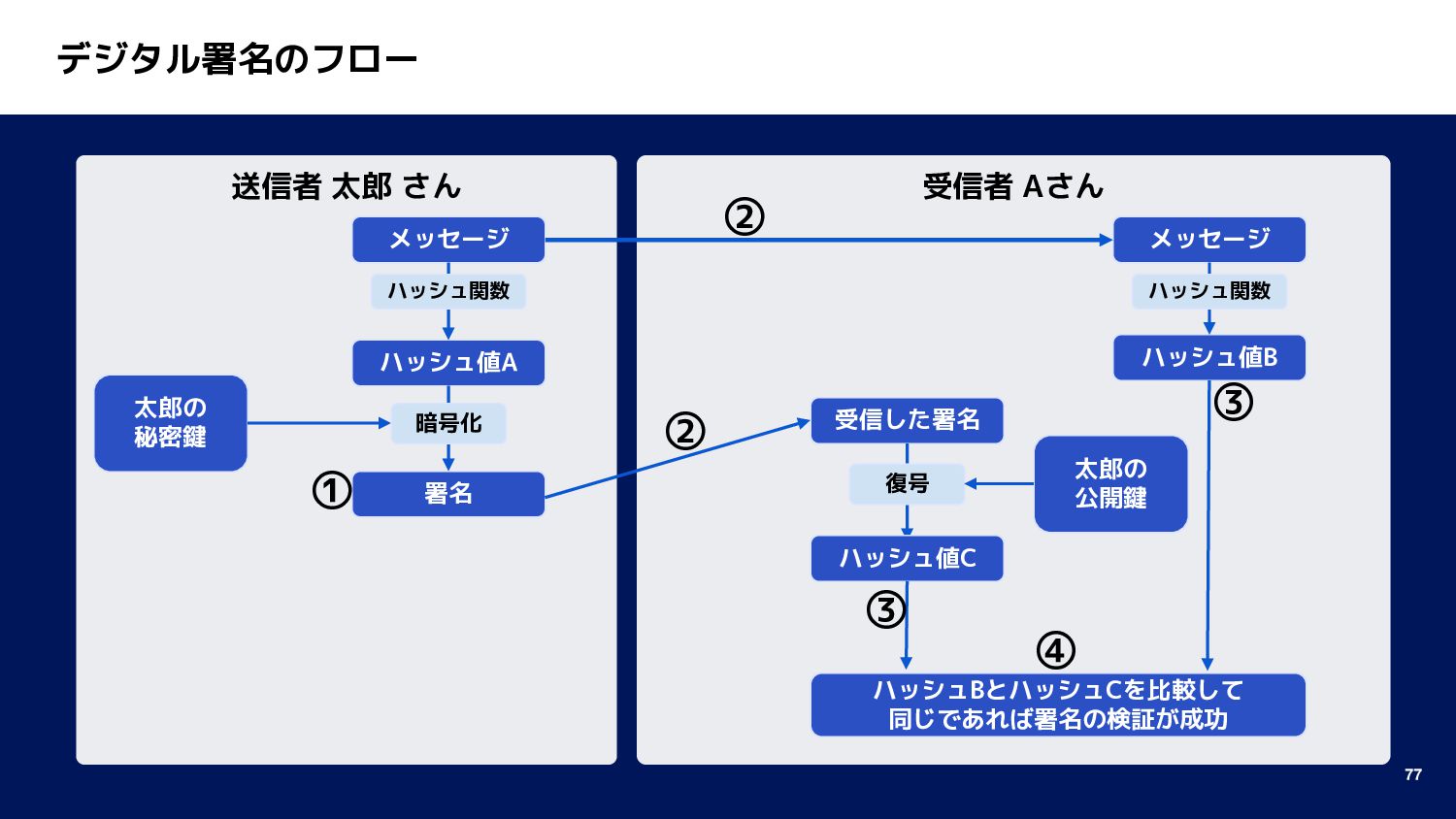 デジタル署名のフロー

送信者 太郎 さん

メッセージ

ハッシュ関数

ハッシュ値A

太郎の秘密鍵

暗号化

①

署名

受信者 Aさん

②

メッセージ

ハッシュ関数

ハッシュ値B

③

②

受信した署名

復号

太郎の公開鍵

ハッシュ値C

③

④

ハッシュBとハッシュCを比較して同じであれば署名の検証が成功

77